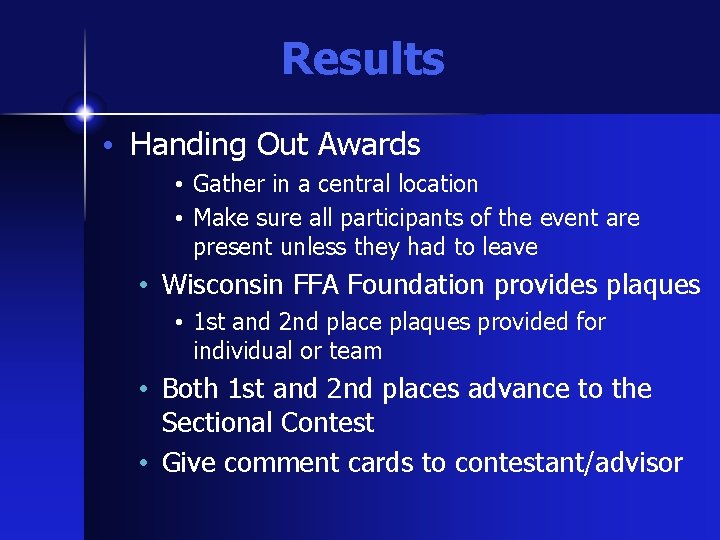 Results

• Handing Out Awards
  • Gather in a central location
  • Make sure all participants of the event are present unless they had to leave
• Wisconsin FFA Foundation provides plaques
  • 1st and 2nd place plaques provided for individual or team
• Both 1st and 2nd places advance to the Sectional Contest
• Give comment cards to contestant/advisor